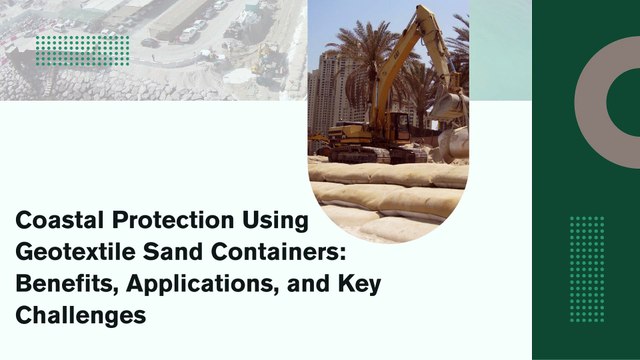 Coastal Protection Using Geotextile Sand Containers: Benefits, Applications, and Key Challenges